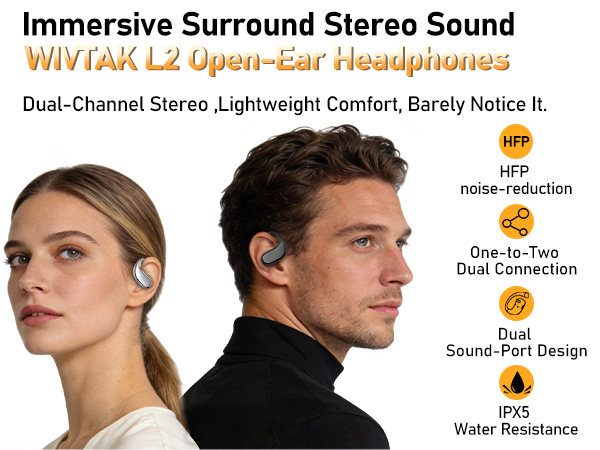 Immersive Surround Stereo Sound
WIVTAK L2 Open-Ear Headphones

Dual-Channel Stereo ,Lightweight Comfort, Barely Notice It.

HFP
HFP noise-reduction

One-to-Two Dual Connection

Dual Sound-Port Design

IPX5 Water Resistance